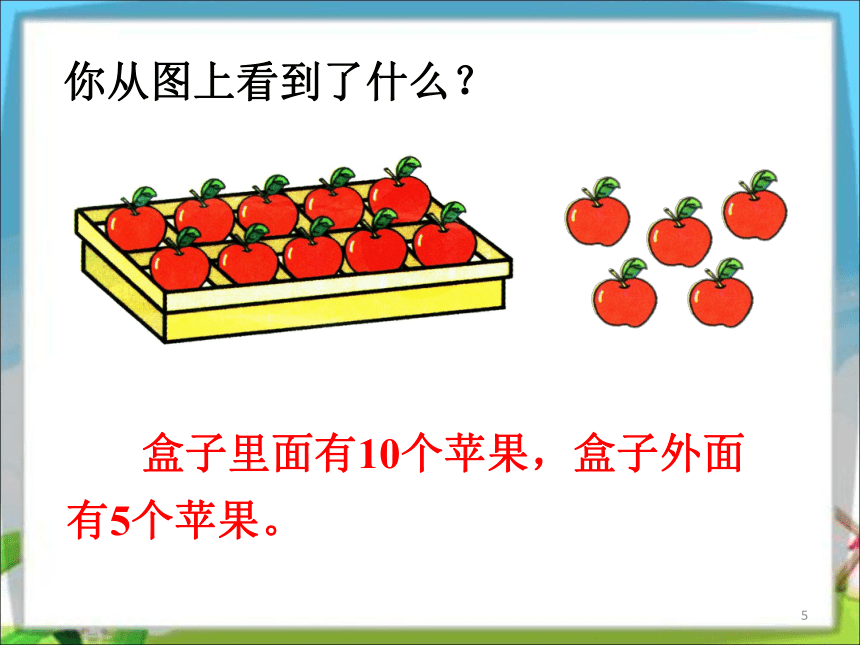 你从图上看到了什么？

盒子里面有10个苹果，盒子外面有5个苹果。

5